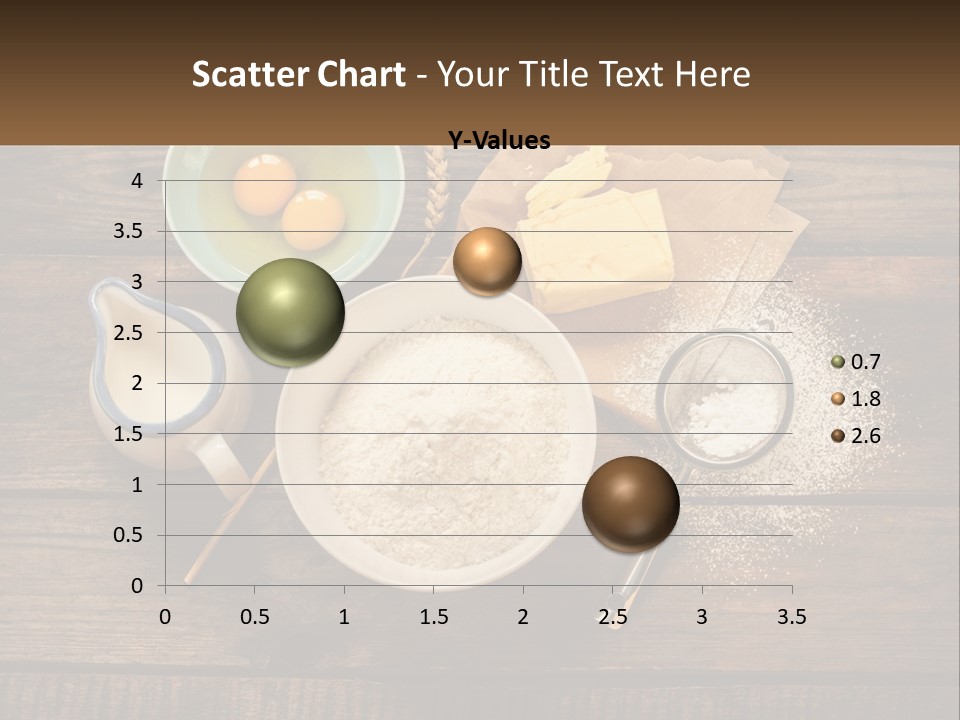 Scatter Chart - Your Title Text Here

Y-Values

4
3.5
3
2.5
2
1.5
1
0.5
0

0 0.5 1 1.5 2 2.5 3 3.5

0.7
1.8
2.6